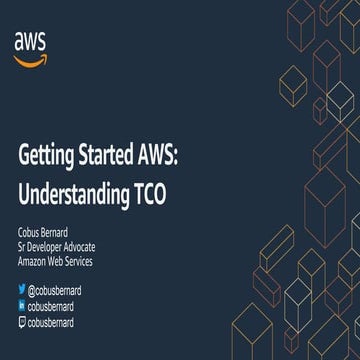 aws

Getting Started AWS: Understanding TCO

Cobus Bernard
Sr Developer Advocate
Amazon Web Services

@cobusbernard
cobusbernard
cobusbernard